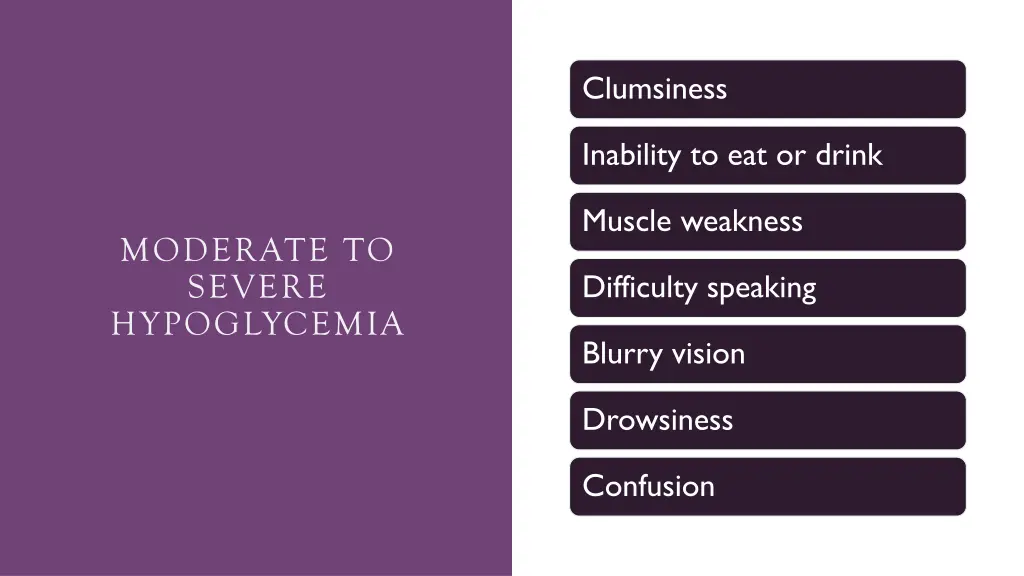 MODERATE TO SEVERE HYPOGLYCEMIA

Clumsiness

Inability to eat or drink

Muscle weakness

Difficulty speaking

Blurry vision

Drowsiness

Confusion